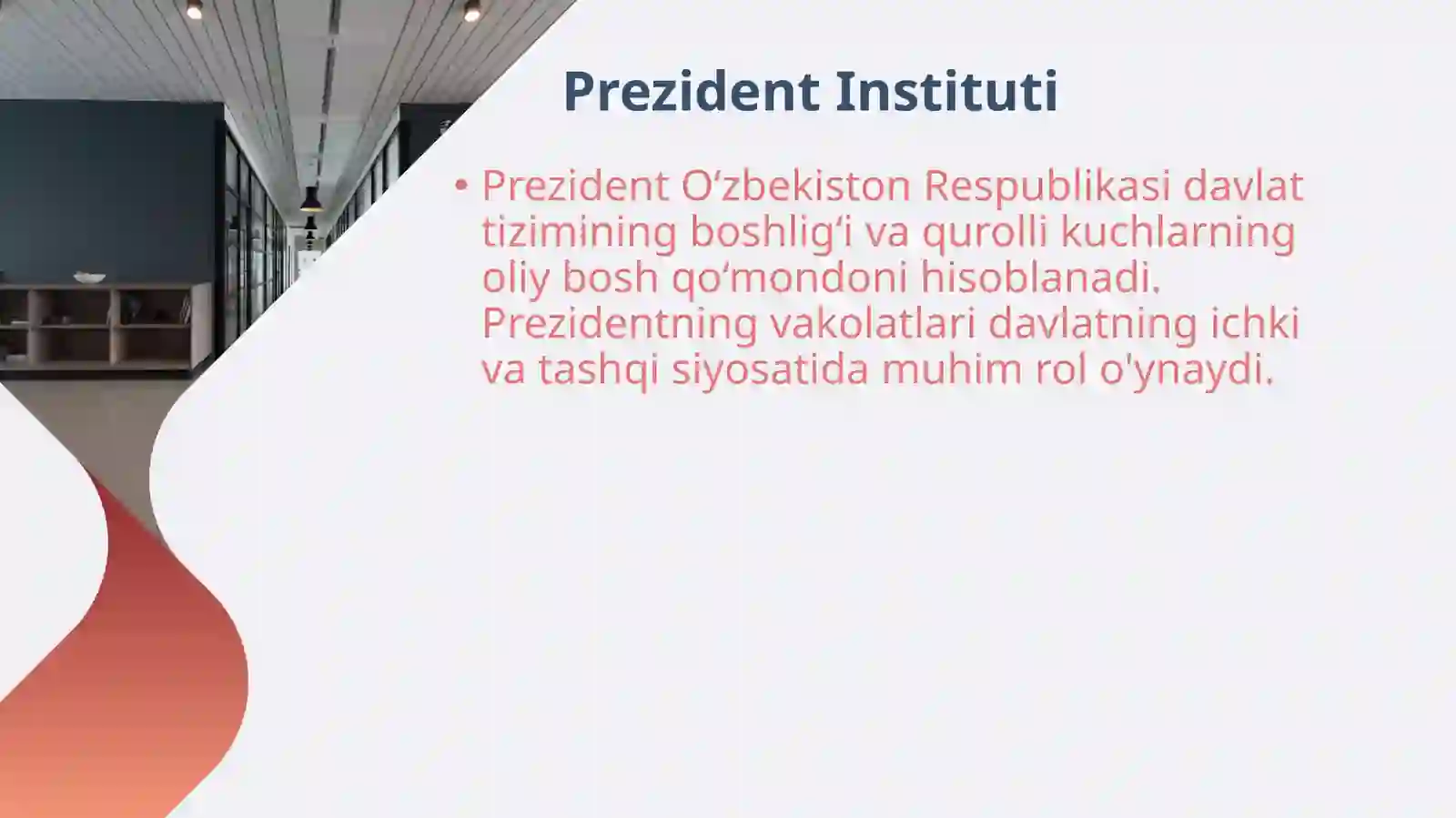 Prezident Instituti

• Prezident O‘zbekiston Respublikasi davlat tizimining boshlig‘i va qurolli kuchlarning oliy bosh qo‘mondoni hisoblanadi. Prezidentning vakolatlari davlatning ichki va tashqi siyosatida muhim rol o'ynaydi.